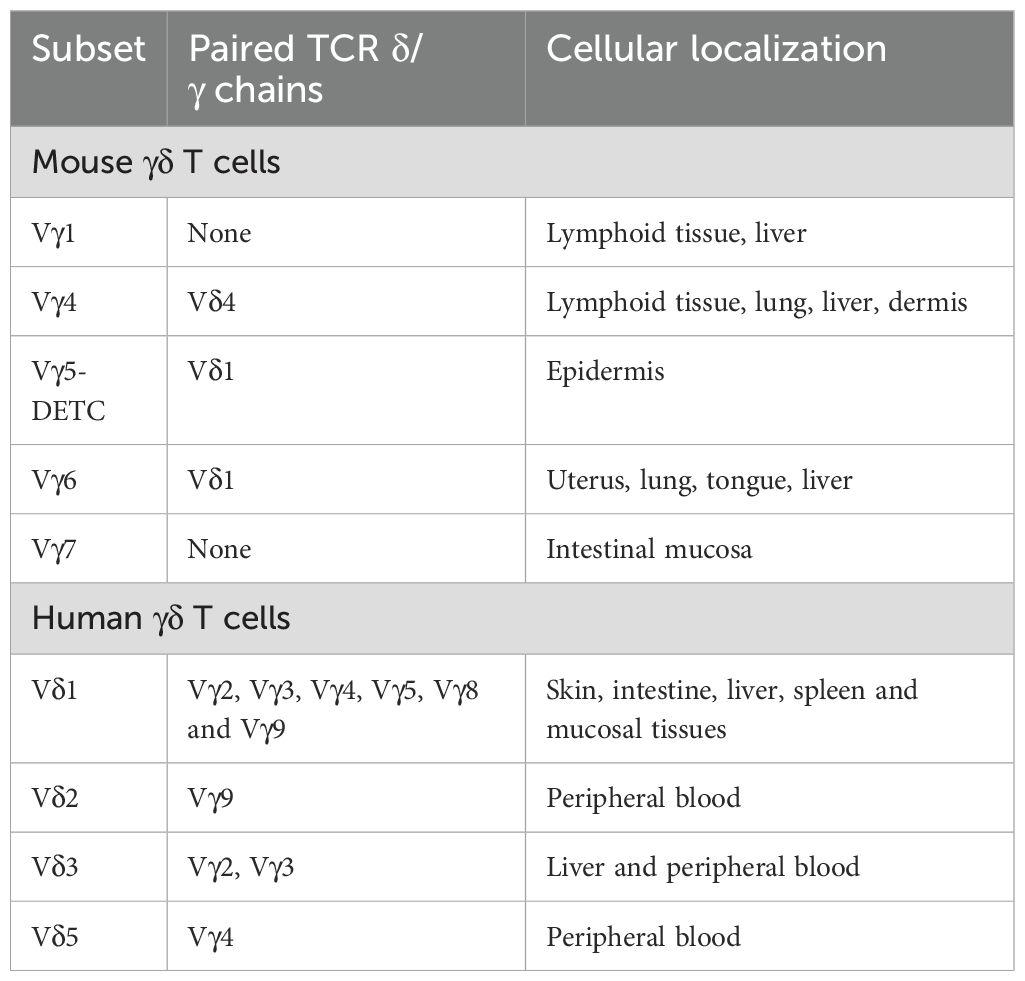 | Subset | Paired TCR δ/γ chains | Cellular localization |
|---|---|---|
| Mouse γδ T cells | | |
| Vγ1 | None | Lymphoid tissue, liver |
| Vγ4 | Vδ4 | Lymphoid tissue, lung, liver, dermis |
| Vγ5-DETC | Vδ1 | Epidermis |
| Vγ6 | Vδ1 | Uterus, lung, tongue, liver |
| Vγ7 | None | Intestinal mucosa |
| Human γδ T cells | | |
| Vδ1 | Vγ2, Vγ3, Vγ4, Vγ5, Vγ8 and Vγ9 | Skin, intestine, liver, spleen and mucosal tissues |
| Vδ2 | Vγ9 | Peripheral blood |
| Vδ3 | Vγ2, Vγ3 | Liver and peripheral blood |
| Vδ5 | Vγ4 | Peripheral blood |